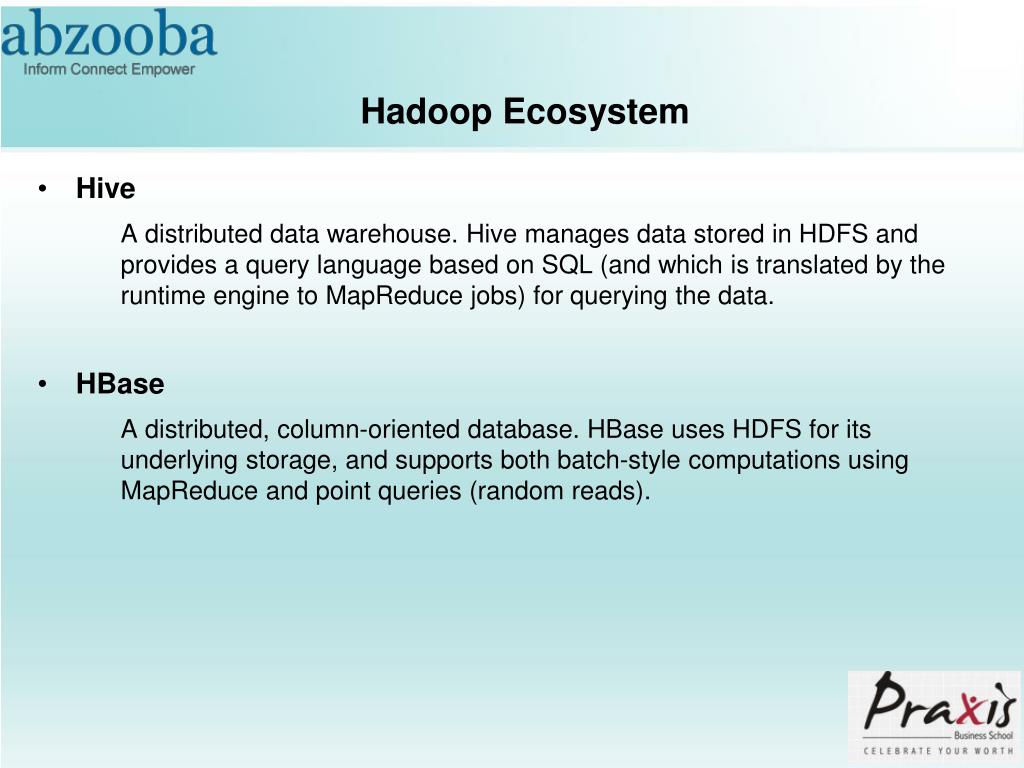 abzooba
Inform Connect Empower

Hadoop Ecosystem

• Hive

A distributed data warehouse. Hive manages data stored in HDFS and provides a query language based on SQL (and which is translated by the runtime engine to MapReduce jobs) for querying the data.

• HBase

A distributed, column-oriented database. HBase uses HDFS for its underlying storage, and supports both batch-style computations using MapReduce and point queries (random reads).

Praxis
Business School
CELEBRATE YOUR WORTH